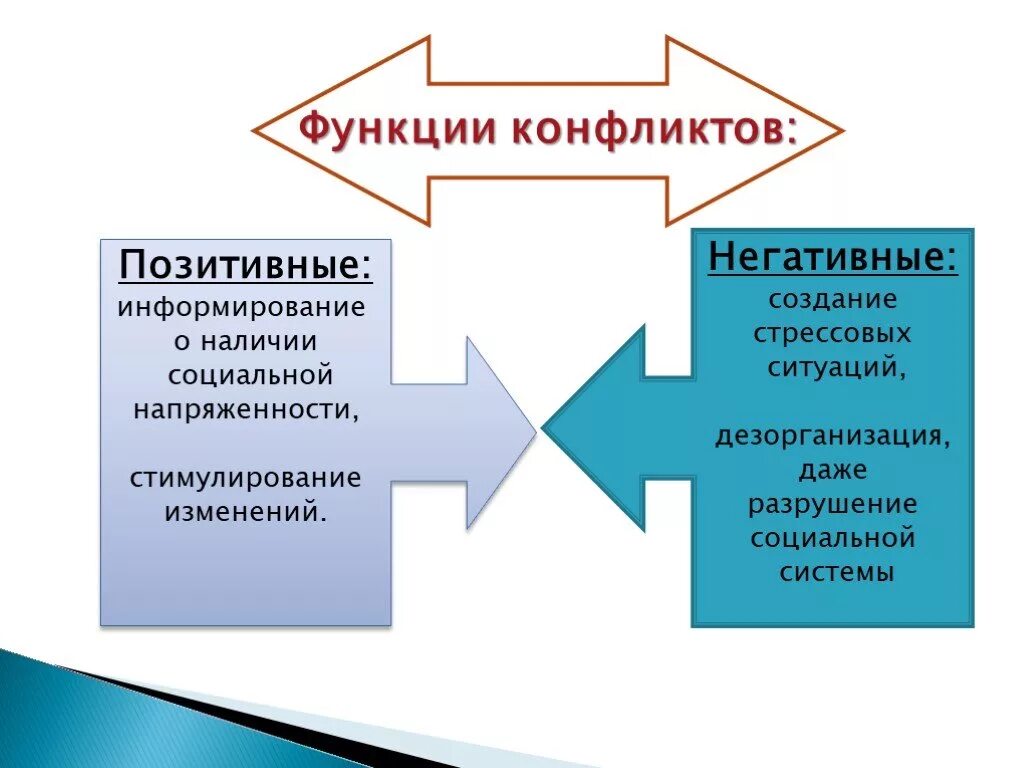 Функции конфликтов:

Позитивные:
информирование о наличии социальной напряженности,

стимулирование изменений.

Негативные:
создание стрессовых ситуаций,

дезорганизация, даже разрушение социальной системы